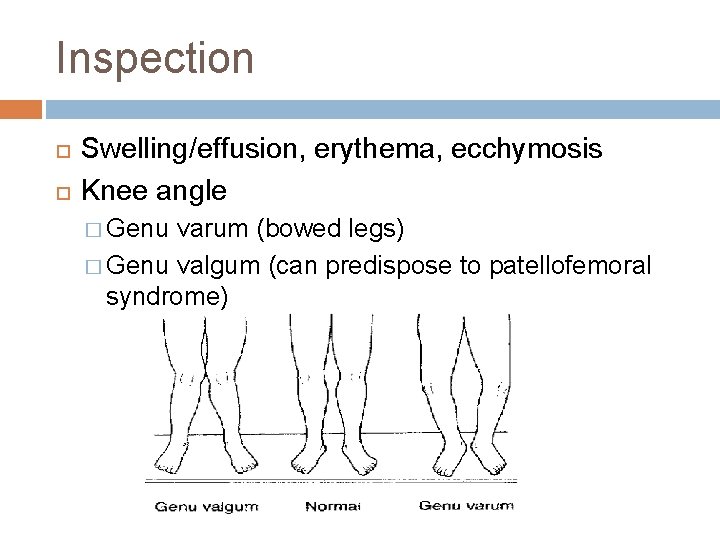 Inspection

Swelling/effusion, erythema, ecchymosis

Knee angle

Genu varum (bowed legs)

Genu valgum (can predispose to patellofemoral syndrome)

Genu valgum

Normal

Genu varum